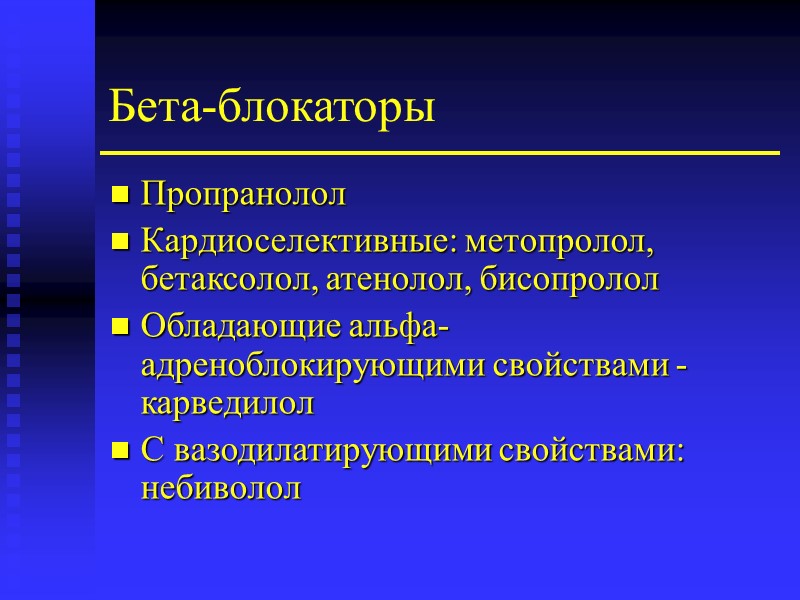 Бета-блокаторы

Пропранолол

Кардиоселективные: метопролол, бетаксолол, атенолол, бисопролол

Обладающие альфа-адреноблокирующими свойствами - карведилол

С вазодилатирующими свойствами: небиволол